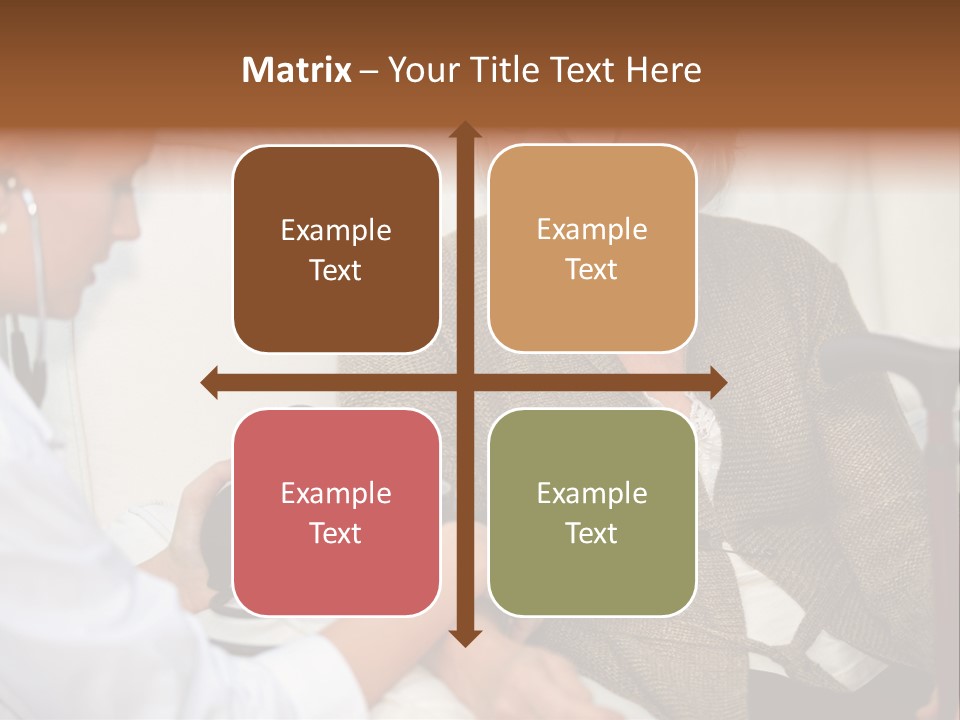 Matrix – Your Title Text Here

Example Text

Example Text

Example Text

Example Text